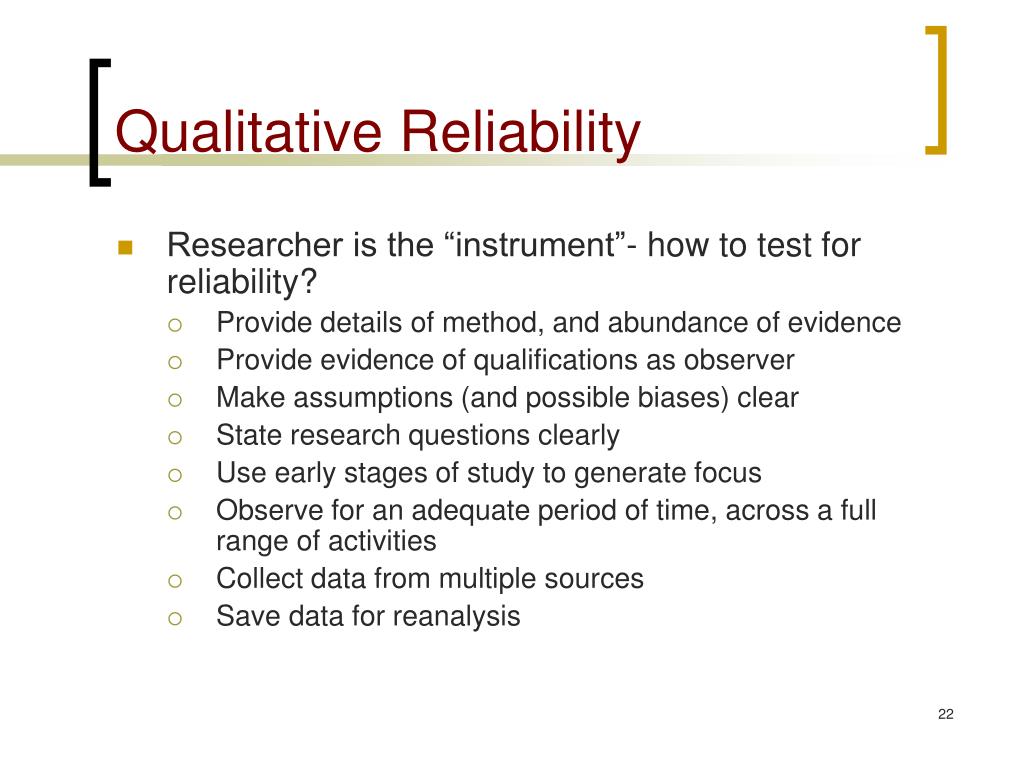 Qualitative Reliability

Researcher is the “instrument”- how to test for reliability?

Provide details of method, and abundance of evidence

Provide evidence of qualifications as observer

Make assumptions (and possible biases) clear

State research questions clearly

Use early stages of study to generate focus

Observe for an adequate period of time, across a full range of activities

Collect data from multiple sources

Save data for reanalysis

22